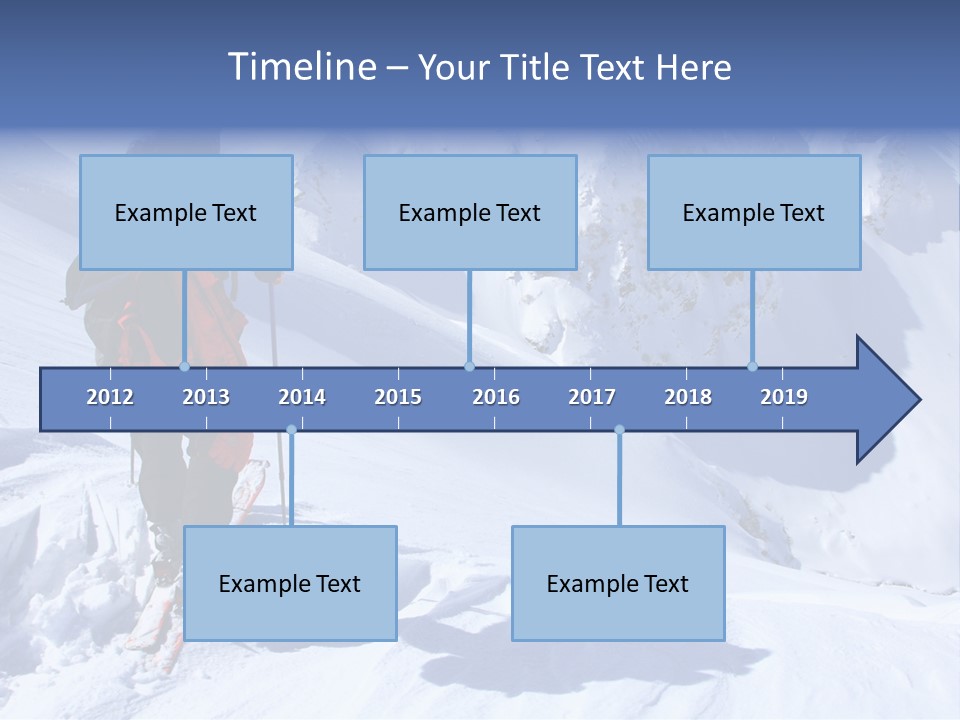 Timeline – Your Title Text Here

Example Text

Example Text

Example Text

2012 2013 2014 2015 2016 2017 2018 2019

Example Text

Example Text